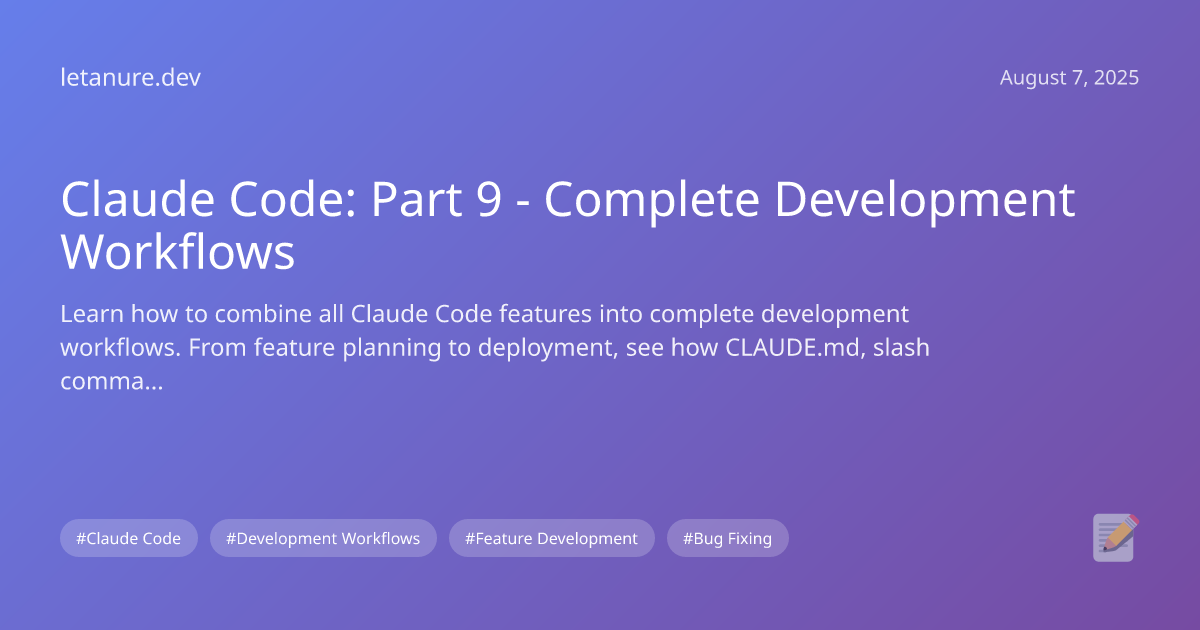 letanure.dev

August 7, 2025

Claude Code: Part 9 - Complete Development Workflows

Learn how to combine all Claude Code features into complete development workflows. From feature planning to deployment, see how CLAUDE.md, slash comma...

#Claude Code #Development Workflows #Feature Development #Bug Fixing